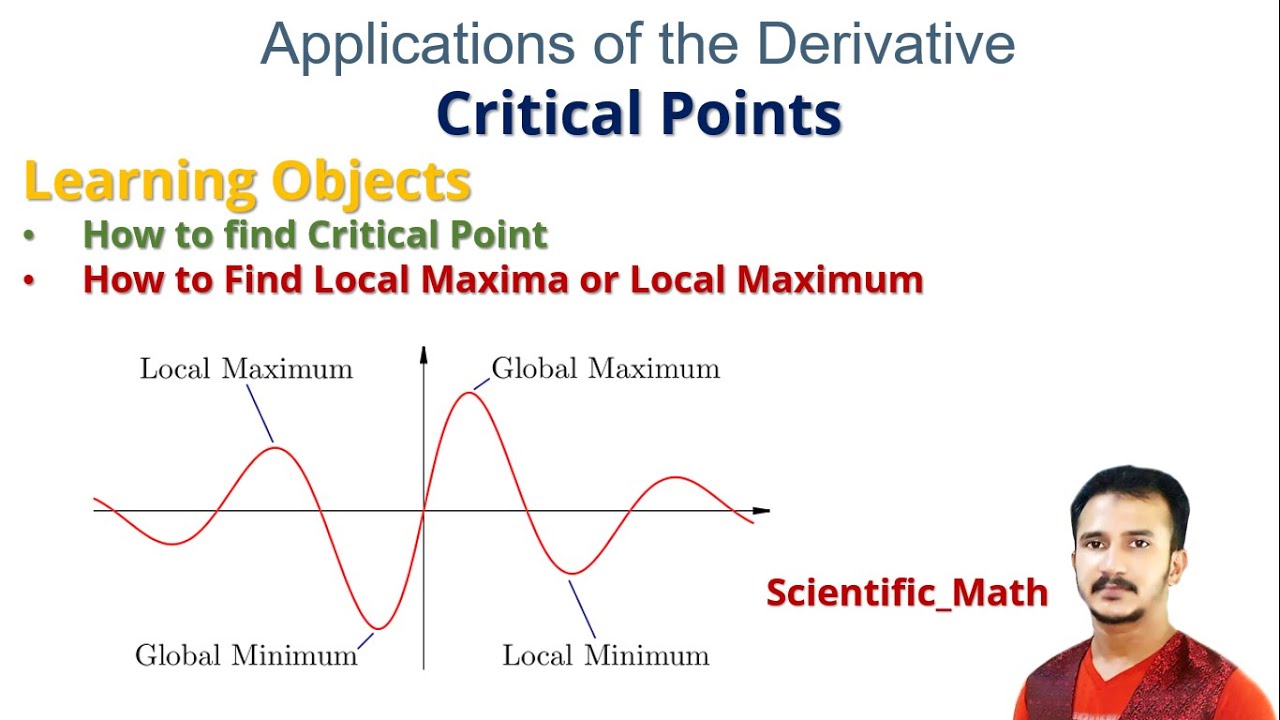 Applications of the Derivative
Critical Points

Learning Objects
• How to find Critical Point
• How to Find Local Maxima or Local Maximum

Local Maximum
Global Maximum
Global Minimum
Local Minimum

Scientific_Math